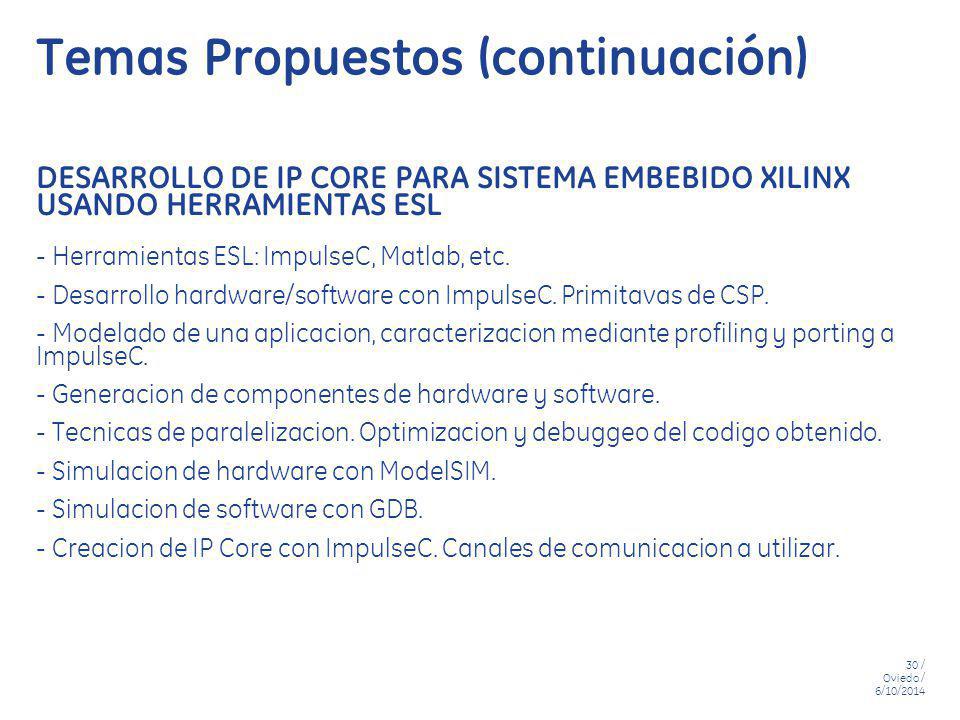 Temas Propuestos (continuación)

DESARROLLO DE IP CORE PARA SISTEMA EMBEBIDO XILINX USANDO HERRAMIENTAS ESL

- Herramientas ESL: ImpulseC, Matlab, etc.

- Desarrollo hardware/software con ImpulseC. Primitavas de CSP.

- Modelado de una aplicacion, caracterizacion mediante profiling y porting a ImpulseC.

- Generacion de componentes de hardware y software.

- Tecnicas de paralelizacion. Optimizacion y debuggeo del codigo obtenido.

- Simulacion de hardware con ModelSIM.

- Simulacion de software con GDB.

- Creacion de IP Core con ImpulseC. Canales de comunicacion a utilizar.

30 / Oviedo / 6/10/2014